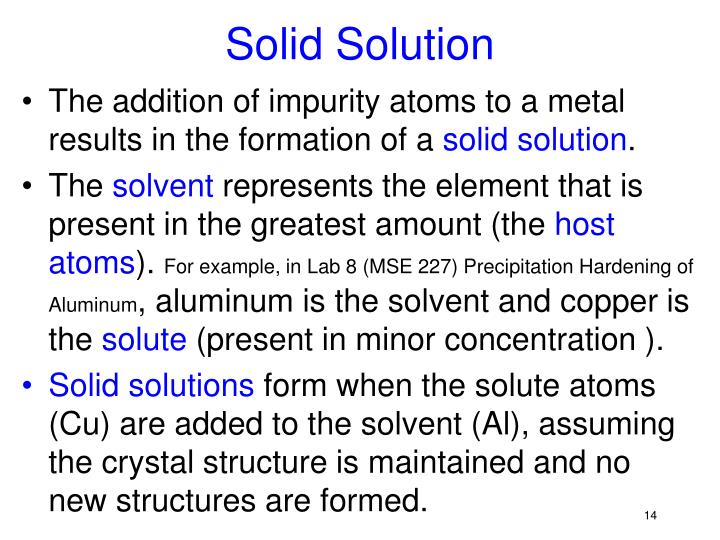 Solid Solution

• The addition of impurity atoms to a metal results in the formation of a solid solution.

• The solvent represents the element that is present in the greatest amount (the host atoms). For example, in Lab 8 (MSE 227) Precipitation Hardening of Aluminum, aluminum is the solvent and copper is the solute (present in minor concentration ).

• Solid solutions form when the solute atoms (Cu) are added to the solvent (Al), assuming the crystal structure is maintained and no new structures are formed.

14